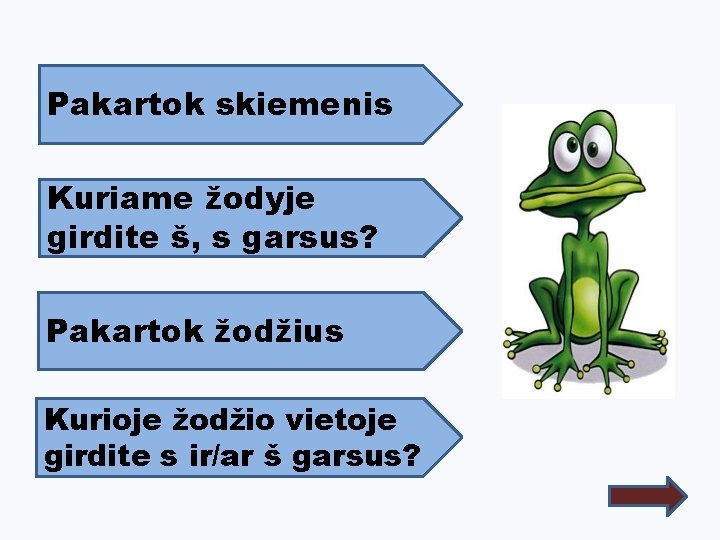 Pakartok skiemenis

Kuriame žodyje girdite š, s garsus?

Pakartok žodžius

Kurioje žodžio vietoje girdite s ir/ar š garsus?